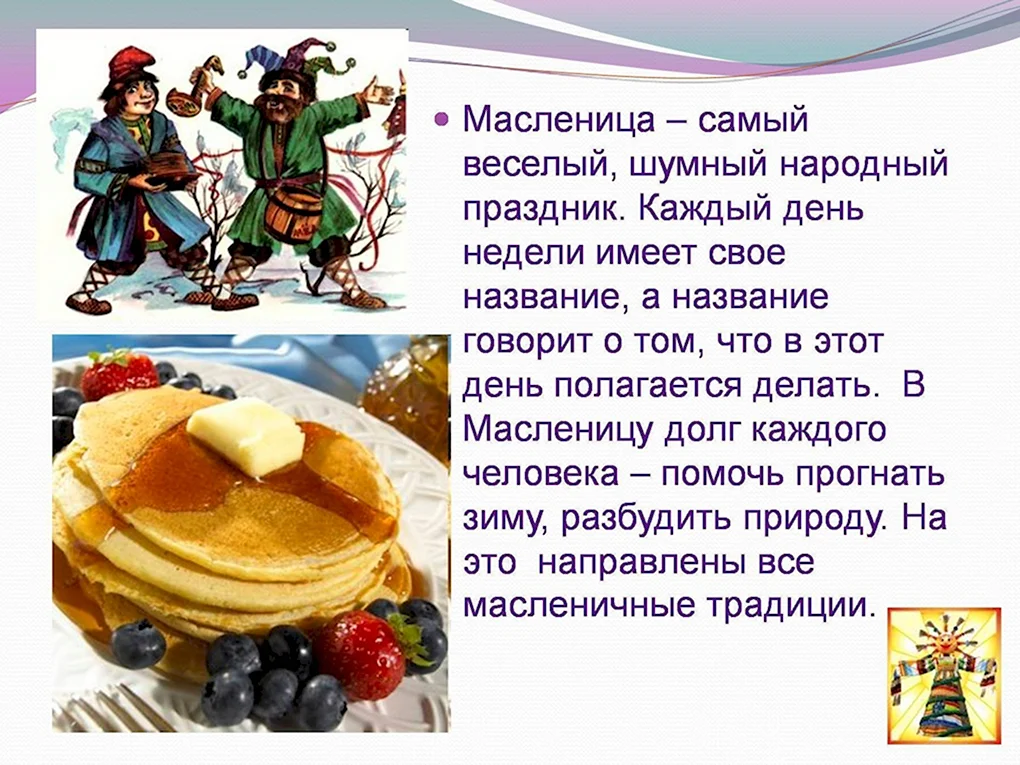 Масленица – самый веселый, шумный народный праздник. Каждый день недели имеет свое название, а название говорит о том, что в этот день полагается делать. В Масленицу долг каждого человека – помочь прогнать зиму, разбудить природу. На это направлены все масленичные традиции.